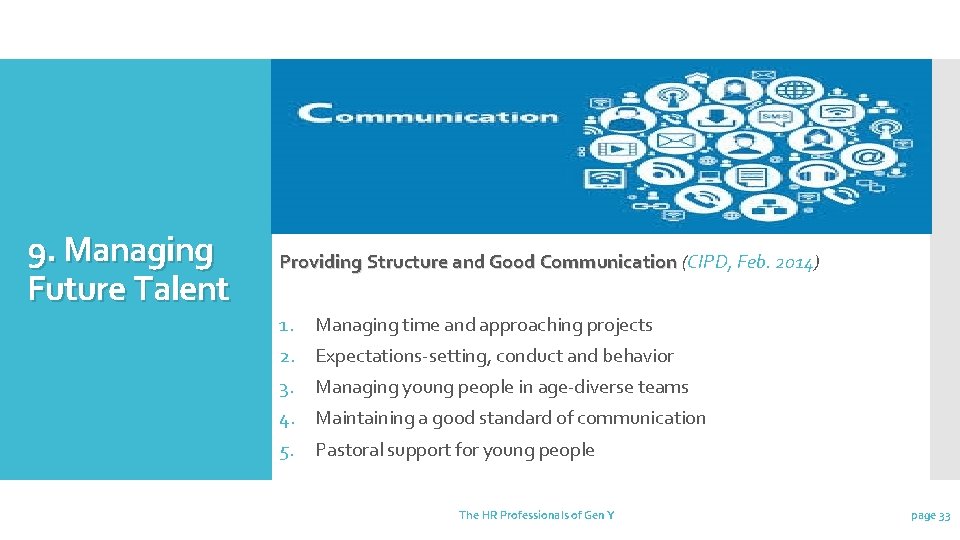 9. Managing Future Talent

Communication

SMS

Providing Structure and Good Communication (CIPD, Feb. 2014)

1. Managing time and approaching projects
2. Expectations-setting, conduct and behavior
3. Managing young people in age-diverse teams
4. Maintaining a good standard of communication
5. Pastoral support for young people

The HR Professionals of Gen Y

page 33